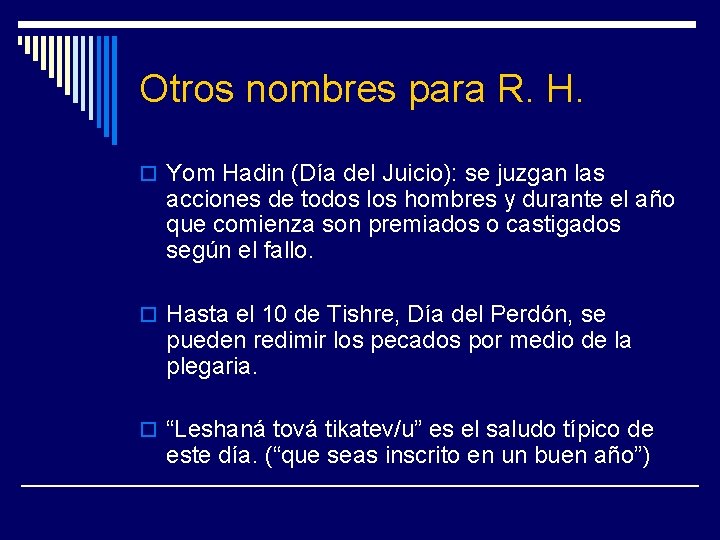 Otros nombres para R. H.

Yom Hadin (Día del Juicio): se juzgan las acciones de todos los hombres y durante el año que comienza son premiados o castigados según el fallo.

Hasta el 10 de Tishre, Día del Perdón, se pueden redimir los pecados por medio de la plegaria.

“Leshaná tová tikatev/u” es el saludo típico de este día. (“que seas inscrito en un buen año”)